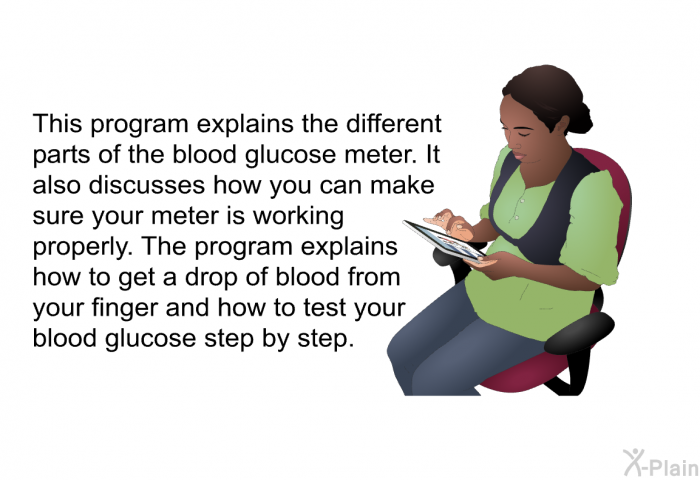 This program explains the different parts of the blood glucose meter. It also discusses how you can make sure your meter is working properly. The program explains how to get a drop of blood from your finger and how to test your blood glucose step by step.

X-Plain